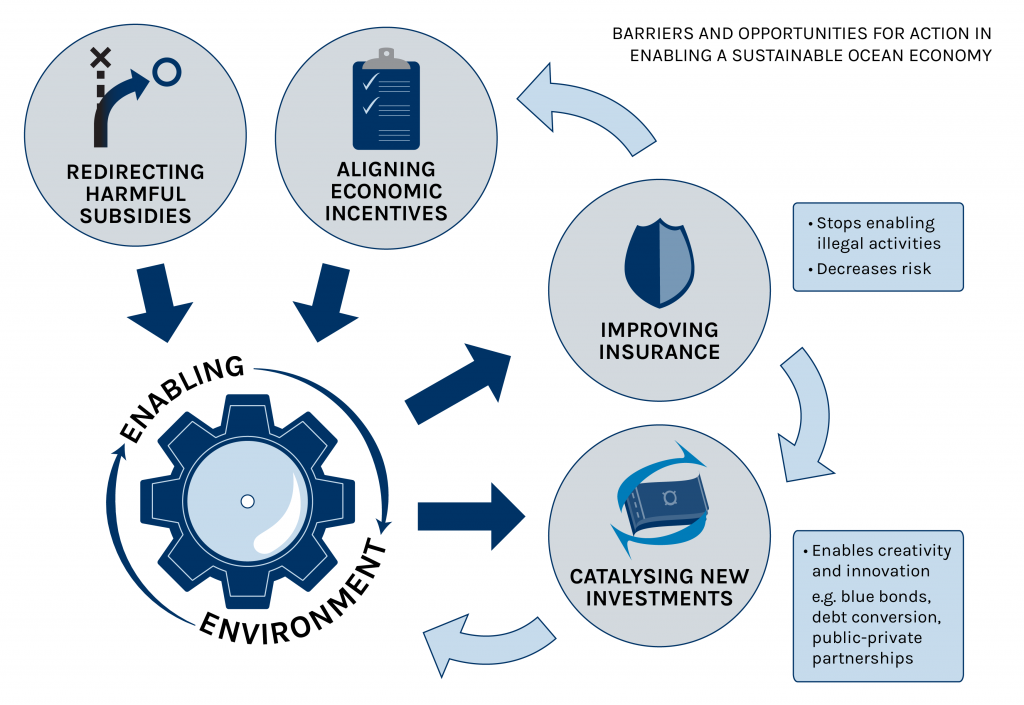 BARRIERS AND OPPORTUNITIES FOR ACTION IN ENABLING A SUSTAINABLE OCEAN ECONOMY

REDIRECTING HARMFUL SUBSIDIES

ALIGNING ECONOMIC INCENTIVES

IMPROVING INSURANCE

• Stops enabling illegal activities
• Decreases risk

ENABLING ENVIRONMENT

CATALYSING NEW INVESTMENTS

• Enables creativity and innovation
e.g. blue bonds, debt conversion, public-private partnerships